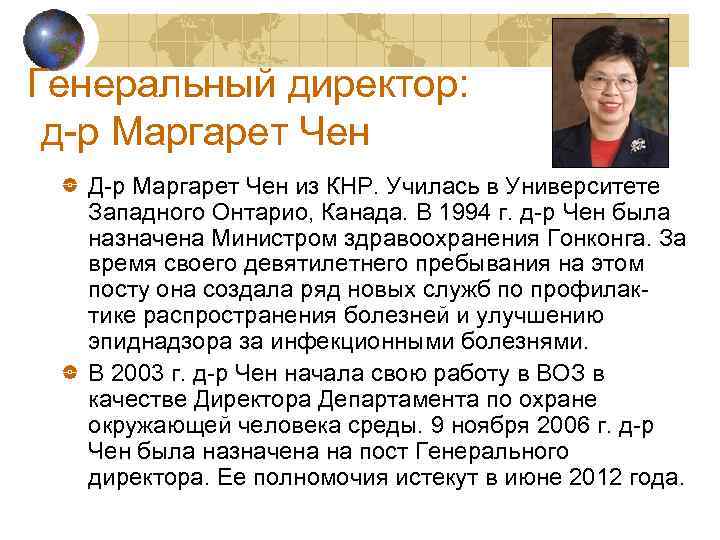 Генеральный директор: д-р Маргарет Чен

Д-р Маргарет Чен из КНР. Училась в Университете Западного Онтарио, Канада. В 1994 г. д-р Чен была назначена Министром здравоохранения Гонконга. За время своего девятилетнего пребывания на этом посту она создала ряд новых служб по профилактике распространения болезней и улучшению эпиднадзора за инфекционными болезнями.

В 2003 г. д-р Чен начала свою работу в ВОЗ в качестве Директора Департамента по охране окружающей человека среды. 9 ноября 2006 г. д-р Чен была назначена на пост Генерального директора. Ее полномочия истекут в июне 2012 года.